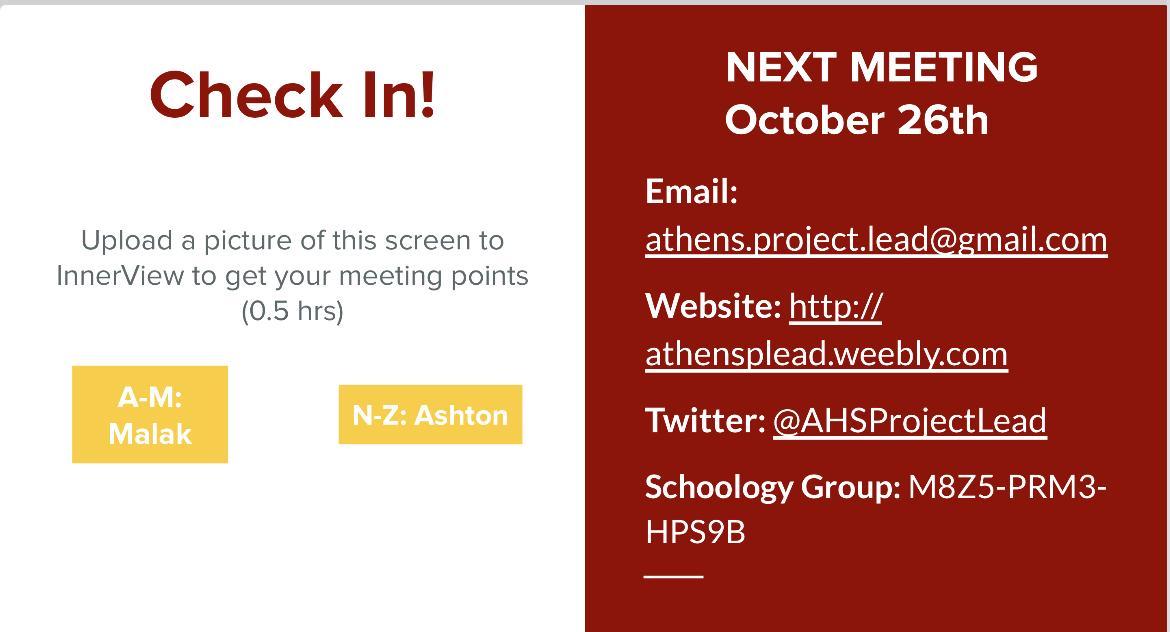 Check In!

Upload a picture of this screen to InnerView to get your meeting points (0.5 hrs)

A-M: Malak

N-Z: Ashton

NEXT MEETING
October 26th

Email: athens.project.lead@gmail.com

Website: http://athensplead.weebly.com

Twitter: @AHSProjectLead

Schoology Group: M8Z5-PRM3-HPS9B